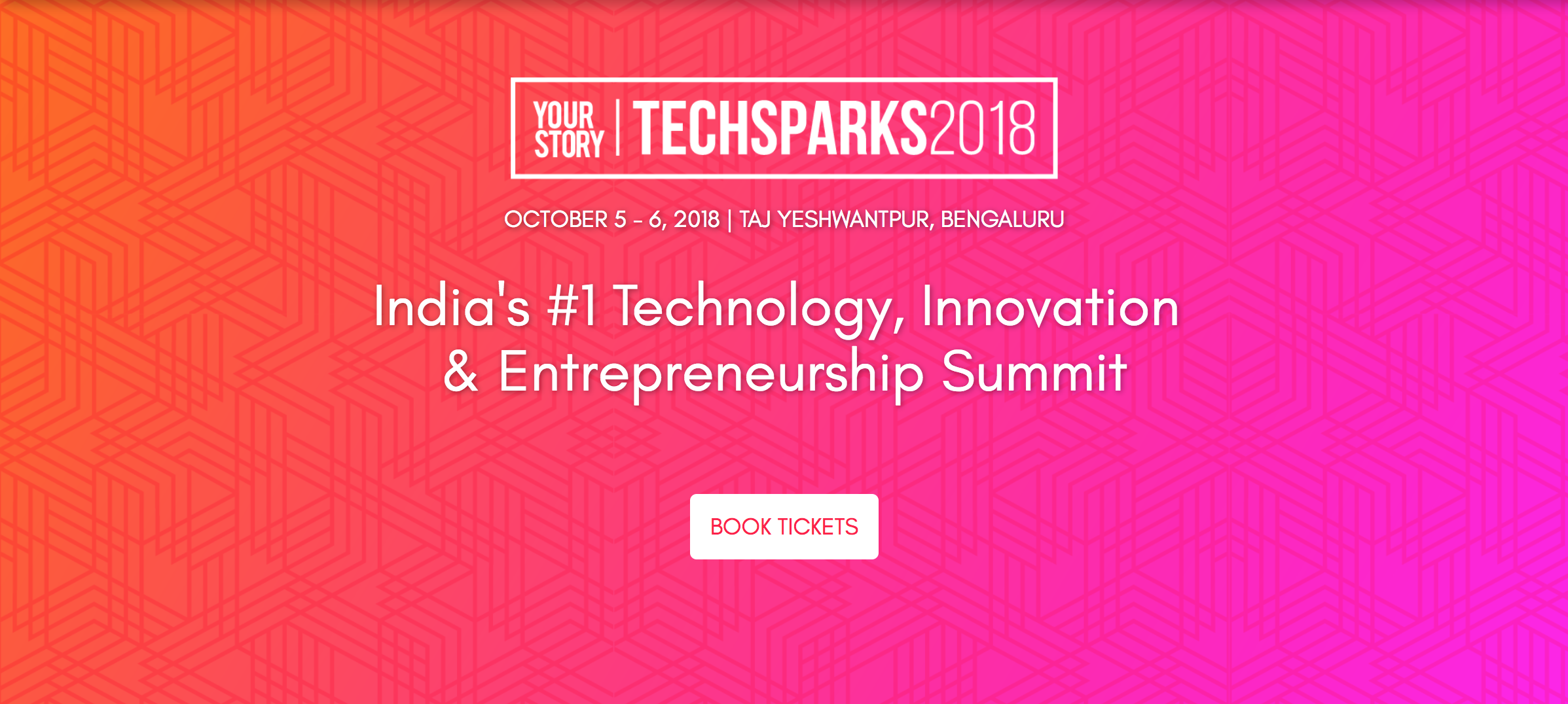 YOUR STORY | TECHSPARKS2018

OCTOBER 5 - 6, 2018 | TAJ YESHWANTPUR, BENGALURU

India's #1 Technology, Innovation & Entrepreneurship Summit

BOOK TICKETS